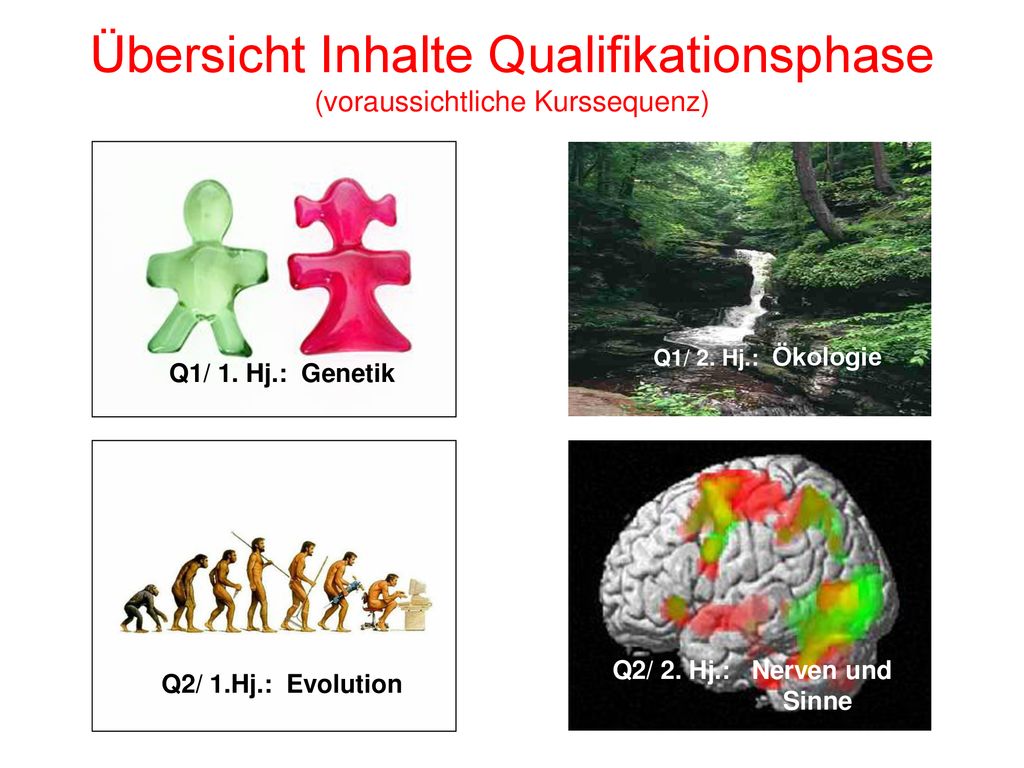 Übersicht Inhalte Qualifikationsphase
(voraussichtliche Kurssequenz)

Q1/ 1. Hj.: Genetik

Q1/ 2. Hj.: Ökologie

Q2/ 1.Hj.: Evolution

Q2/ 2. Hj.: Nerven und Sinne